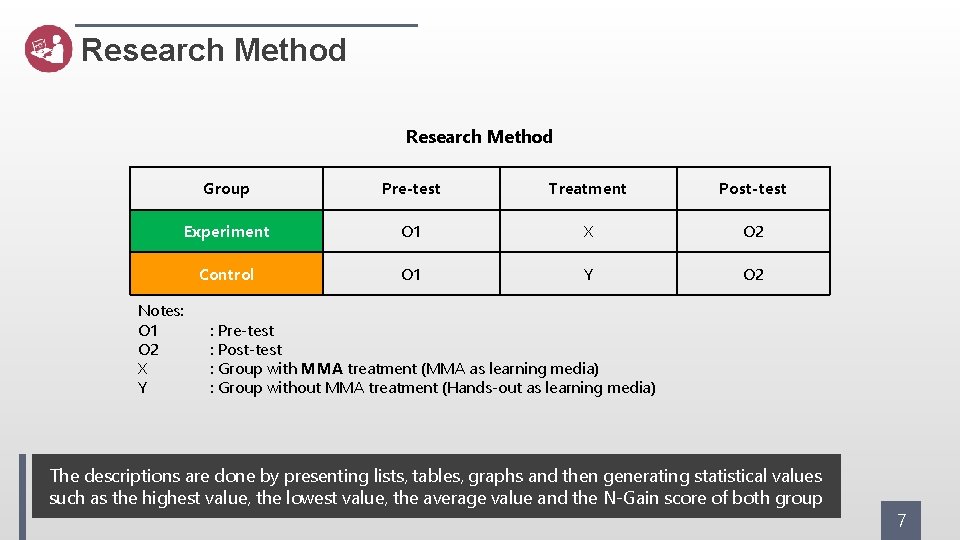 Research Method

Research Method

| Group | Pre-test | Treatment | Post-test |
|---|---|---|---|
| Experiment | O1 | X | O2 |
| Control | O1 | Y | O2 |

Notes:
O1 : Pre-test
O2 : Post-test
X : Group with MMA treatment (MMA as learning media)
Y : Group without MMA treatment (Hands-out as learning media)

The descriptions are done by presenting lists, tables, graphs and then generating statistical values such as the highest value, the lowest value, the average value and the N-Gain score of both group

7